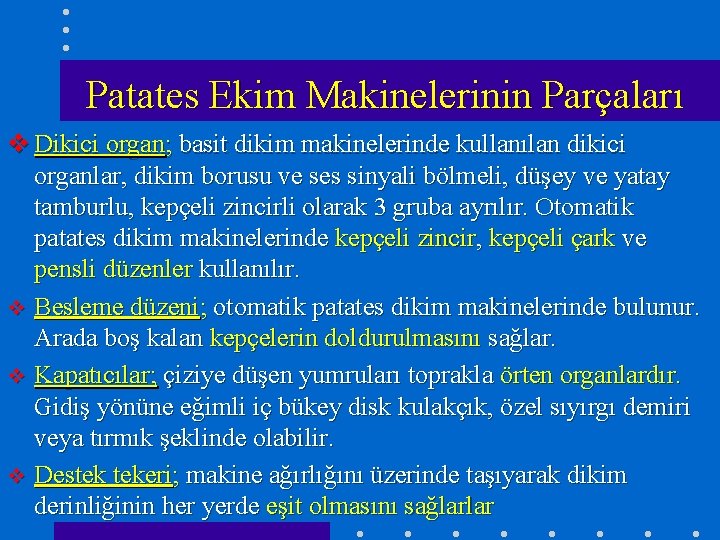 Patates Ekim Makinelerinin Parçaları

❖ Dikici organ; basit dikim makinelerinde kullanılan dikici organlar, dikim borusu ve ses sinyali bölmeli, düşey ve yatay tamburlu, kepçeli zincirli olarak 3 gruba ayrılır. Otomatik patates dikim makinelerinde kepçeli zincir, kepçeli çark ve pensli düzenler kullanılır.

❖ Besleme düzeni; otomatik patates dikim makinelerinde bulunur. Arada boş kalan kepçelerin doldurulmasını sağlar.

❖ Kapatıcılar; çiziye düşen yumruları toprakla örten organlardır. Gidiş yönüne eğimli iç bükey disk kulakçık, özel sıyırgı demiri veya tırmık şeklinde olabilir.

❖ Destek tekeri; makine ağırlığını üzerinde taşıyarak dikim derinliğinin her yerde eşit olmasını sağlarlar